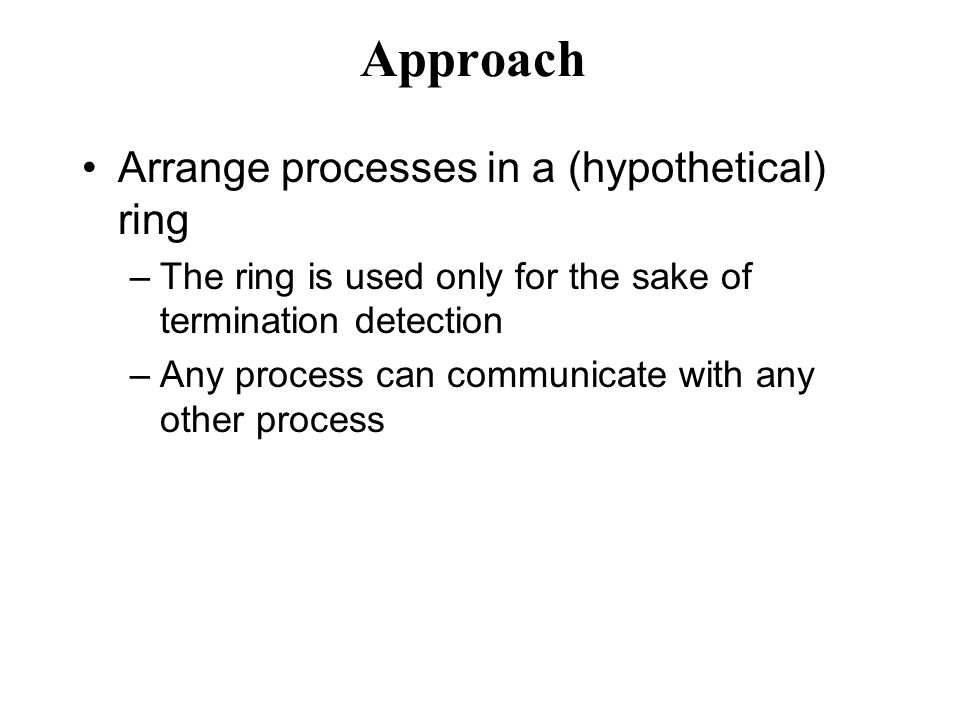 Approach

• Arrange processes in a (hypothetical) ring
– The ring is used only for the sake of termination detection
– Any process can communicate with any other process